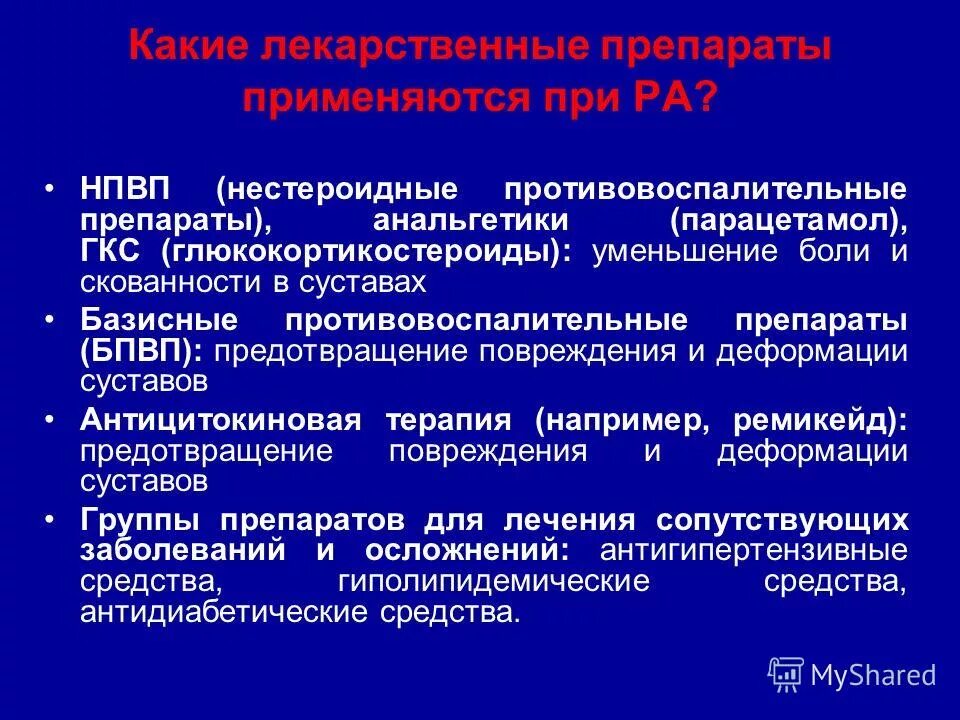 Какие лекарственные препараты применяются при РА?

• НПВП (нестероидные противовоспалительные препараты), анальгетики (парацетамол), ГКС (глюкокортикостероиды): уменьшение боли и скованности в суставах
• Базисные противовоспалительные препараты (БПВП): предотвращение повреждения и деформации суставов
• Антицитокиновая терапия (например, ремикейд): предотвращение повреждения и деформации суставов
• Группы препаратов для лечения сопутствующих заболеваний и осложнений: антигипертензивные средства, гиполипидемические средства, антидиабетические средства.

MyShared